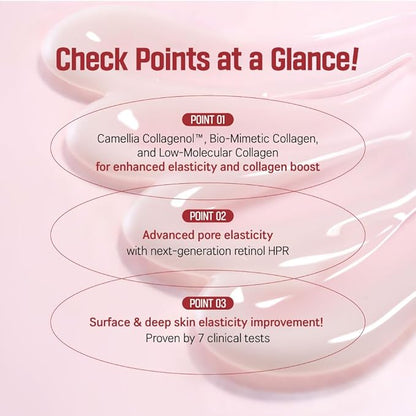 Check Points at a Glance!

POINT 01

Camellia Collagenol™, Bio-Mimetic Collagen, and Low-Molecular Collagen for enhanced elasticity and collagen boost

POINT 02

Advanced pore elasticity with next-generation retinol HPR

POINT 03

Surface & deep skin elasticity improvement! Proven by 7 clinical tests